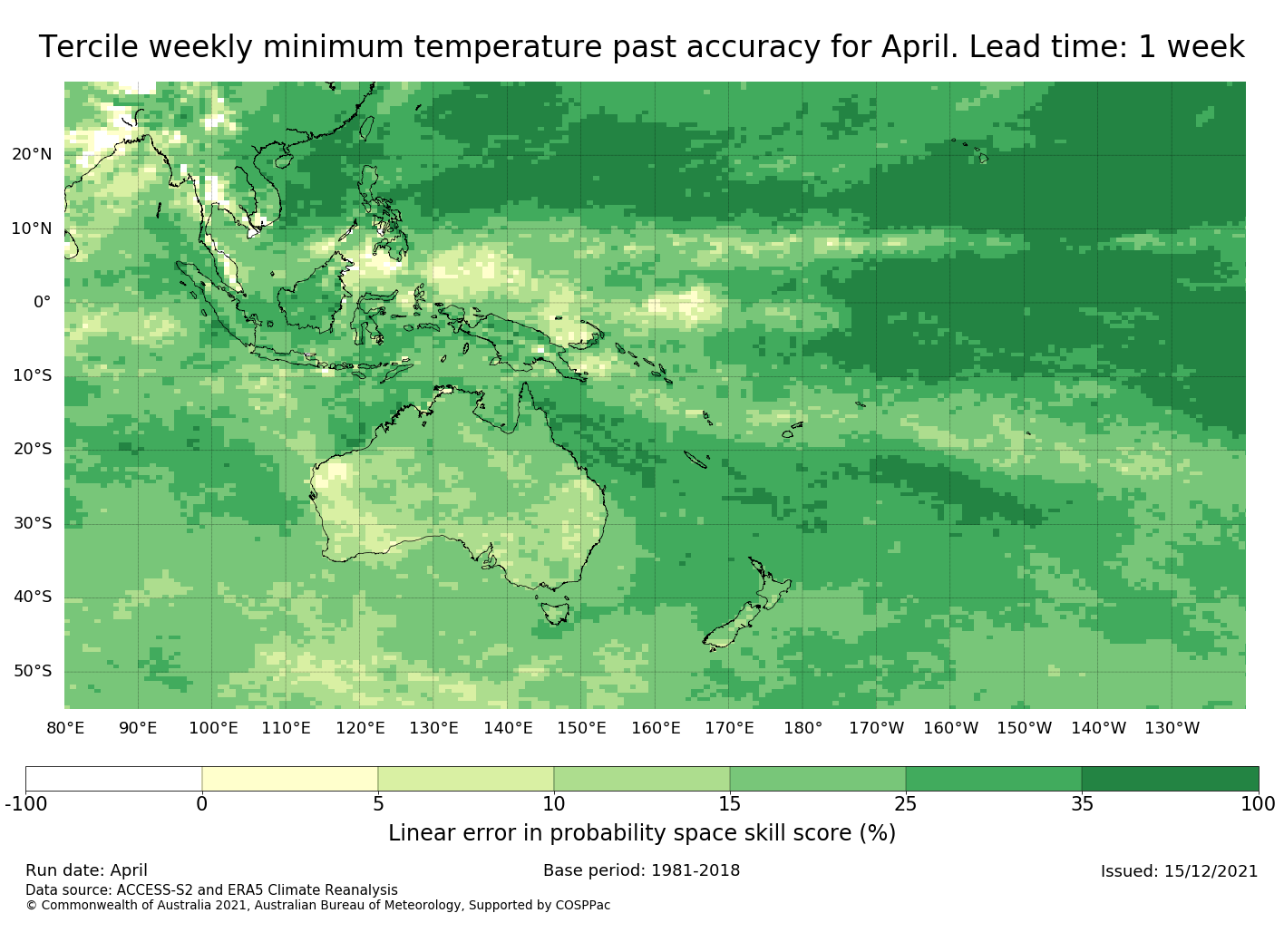 Tercile weekly minimum temperature past accuracy for April. Lead time: 1 week

20°N
10°N
0°
10°S
20°S
30°S
40°S
50°S

80°E 90°E 100°E 110°E 120°E 130°E 140°E 150°E 160°E 170°E 180° 170°W 160°W 150°W 140°W 130°W

-100 0 5 10 15 25 35 100

Linear error in probability space skill score (%)

Run date: April
Base period: 1981-2018
Issued: 15/12/2021
Data source: ACCESS-S2 and ERA5 Climate Reanalysis
© Commonwealth of Australia 2021, Australian Bureau of Meteorology, Supported by COSPPac